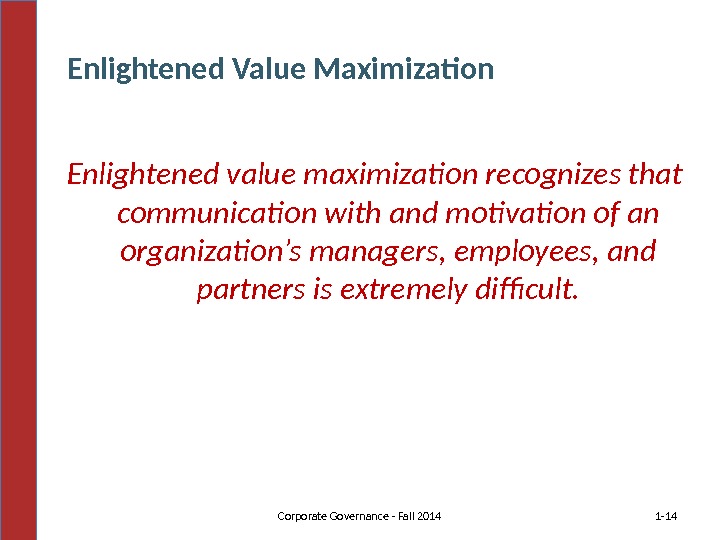 Enlightened Value Maximization

Enlightened value maximization recognizes that communication with and motivation of an organization's managers, employees, and partners is extremely difficult.

Corporate Governance - Fall 2014

1-14